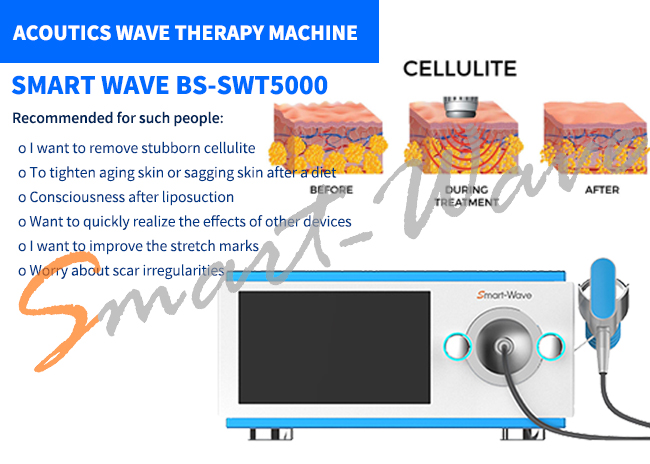 ACOUTICS WAVE THERAPY MACHINE

SMART WAVE BS-SWT5000

Recommended for such people:

o I want to remove stubborn cellulite
o To tighten aging skin or sagging skin after a diet
o Consciousness after liposuction
o Want to quickly realize the effects of other devices
o I want to improve the stretch marks
o Worry about scar irregularities

CELLULITE

BEFORE

DURING TREATMENT

AFTER

Smart-Wave

Smart-Wave